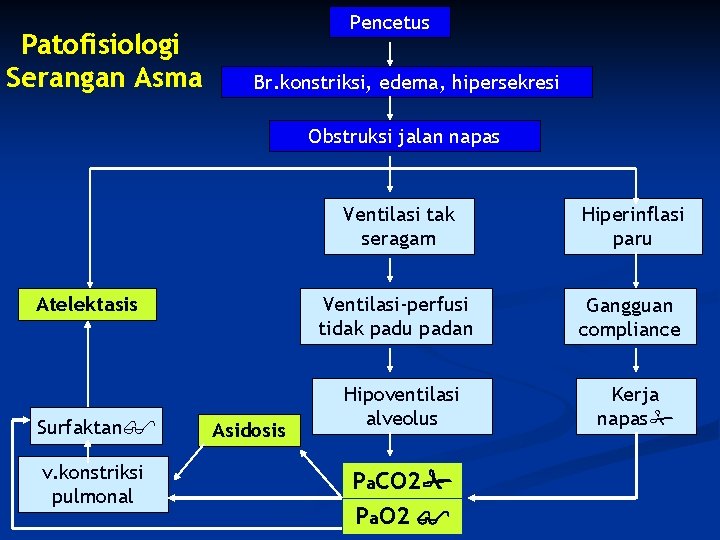 Patofisiologi Serangan Asma

Pencetus

Br.konstriksi, edema, hipersekresi

Obstruksi jalan napas

Ventilasi tak seragam

Hiperinflasi paru

Atelektasis

Ventilasi-perfusi tidak padu padan

Gangguan compliance

Hipoventilasi alveolus

Kerja napas

Surfaktan

Asidosis

v.konstriksi pulmonal

PaCO2

PaO2